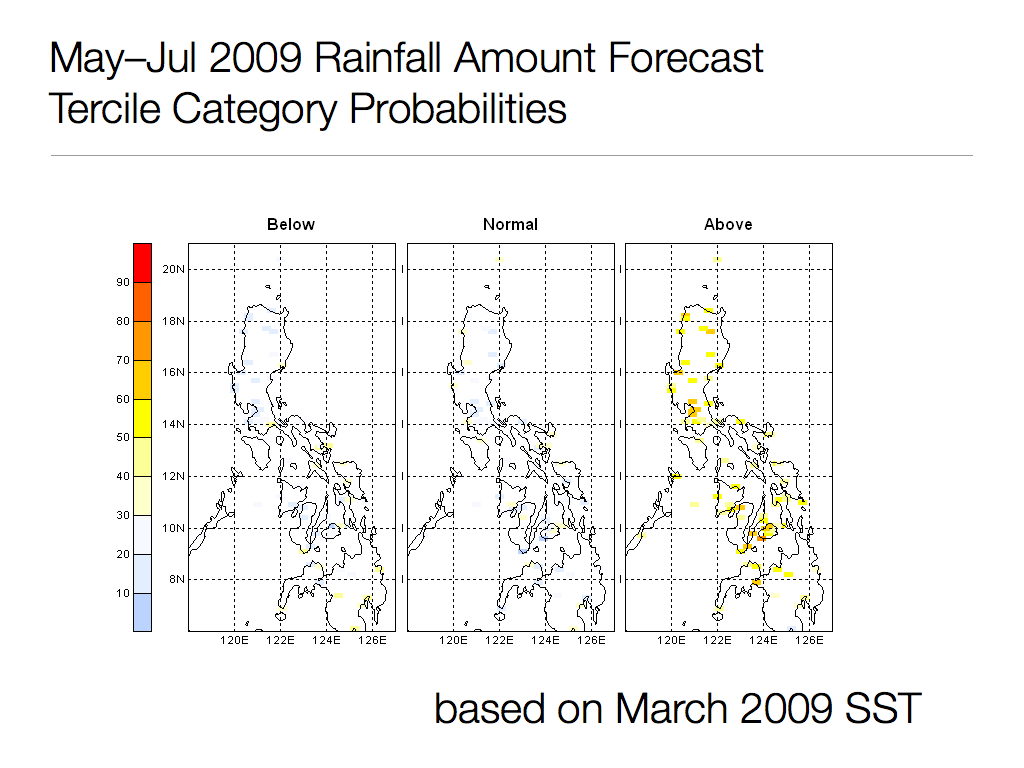 May–Jul 2009 Rainfall Amount Forecast
Tercile Category Probabilities

Below

Normal

Above

90
80
70
60
50
40
30
20
10

20N
18N
16N
14N
12N
10N
8N

120E 122E 124E 126E

120E 122E 124E 126E

120E 122E 124E 126E

based on March 2009 SST